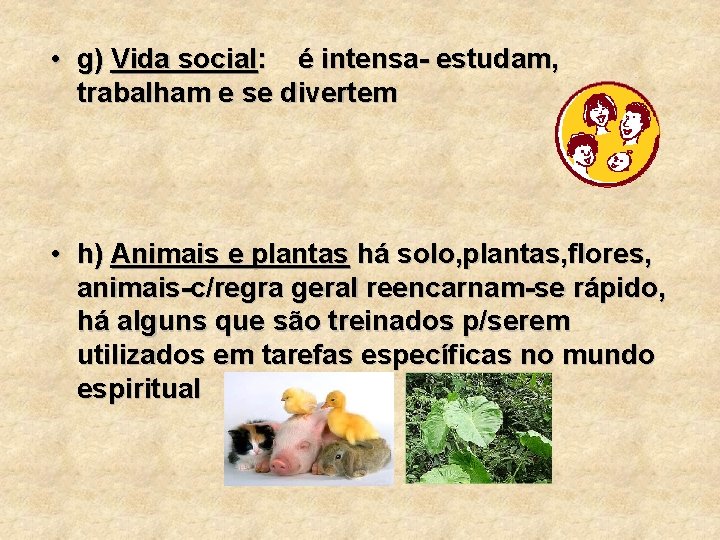 • g) Vida social: é intensa- estudam, trabalham e se divertem

• h) Animais e plantas há solo,plantas,flores, animais-c/regra geral reencarnam-se rápido, há alguns que são treinados p/serem utilizados em tarefas específicas no mundo espiritual